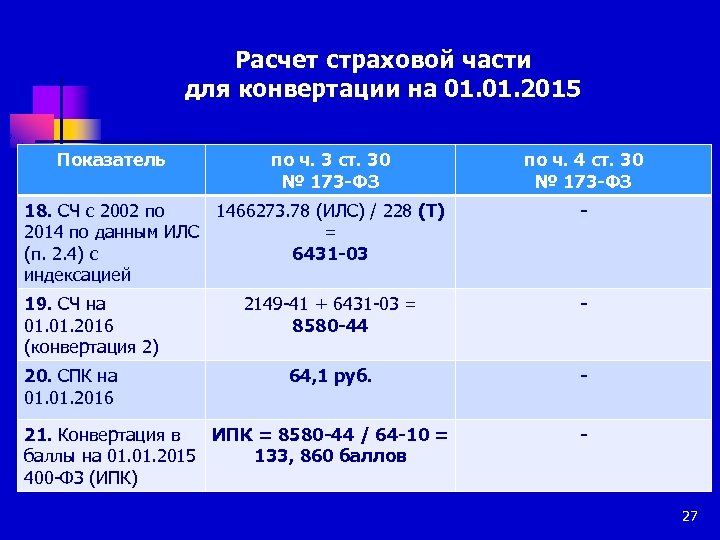 Расчет страховой части для конвертации на 01.01.2015

| Показатель | по ч. 3 ст. 30 № 173-ФЗ | по ч. 4 ст. 30 № 173-ФЗ |
|---|---|---|
| **18.** СЧ с 2002 по 2014 по данным ИЛС (п. 2.4) с индексацией | 1466273.78 (ИЛС) / 228 **(Т)** = **6431-03** | - |
| **19.** СЧ на 01.01.2016 (конвертация 2) | 2149-41 + 6431-03 = **8580-44** | - |
| **20.** СПК на 01.01.2016 | **64,1 руб.** | - |
| **21.** Конвертация в баллы на 01.01.2015 400-ФЗ (ИПК) | **ИПК = 8580-44 / 64-10 = 133, 860 баллов** | - |

27